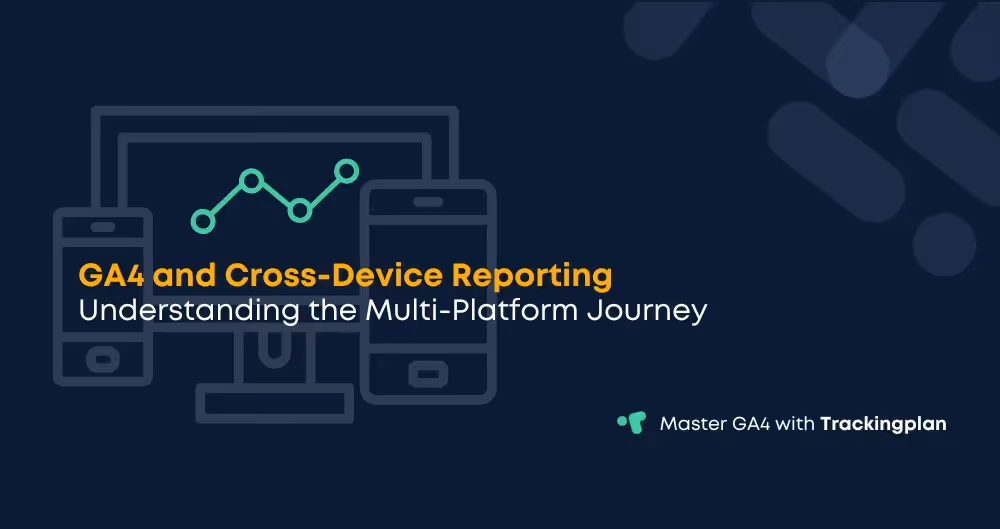 GA4 and Cross-Device Reporting
Understanding the Multi-Platform Journey

Master GA4 with Trackingplan